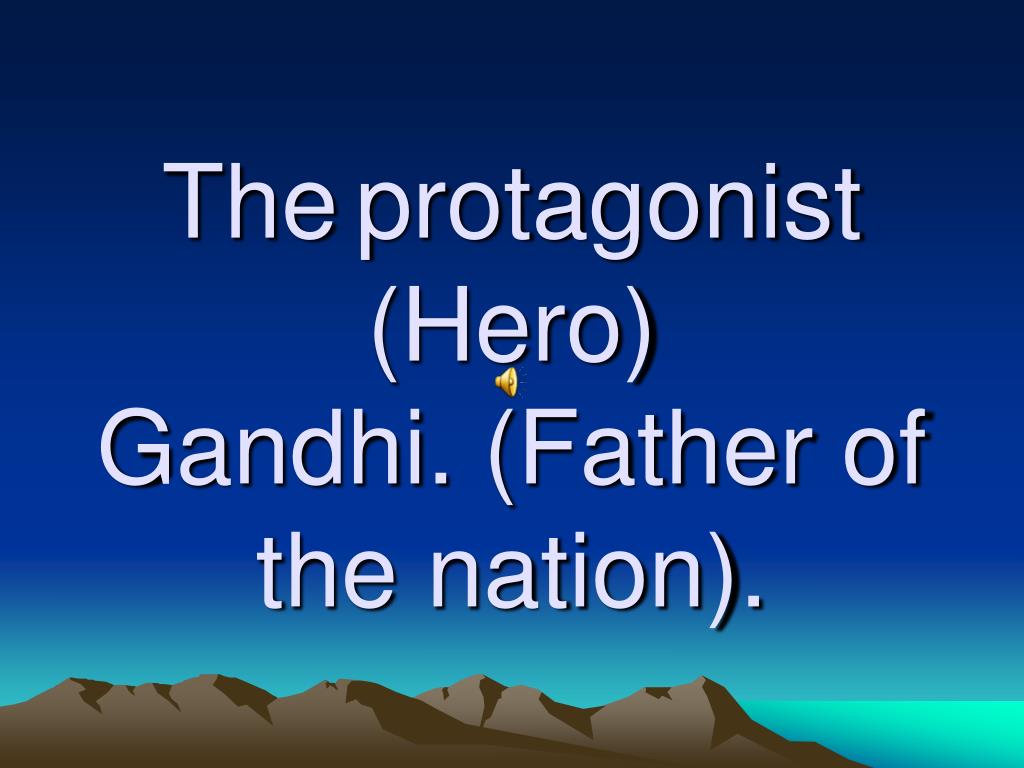 The protagonist (Hero)
Gandhi. (Father of the nation).